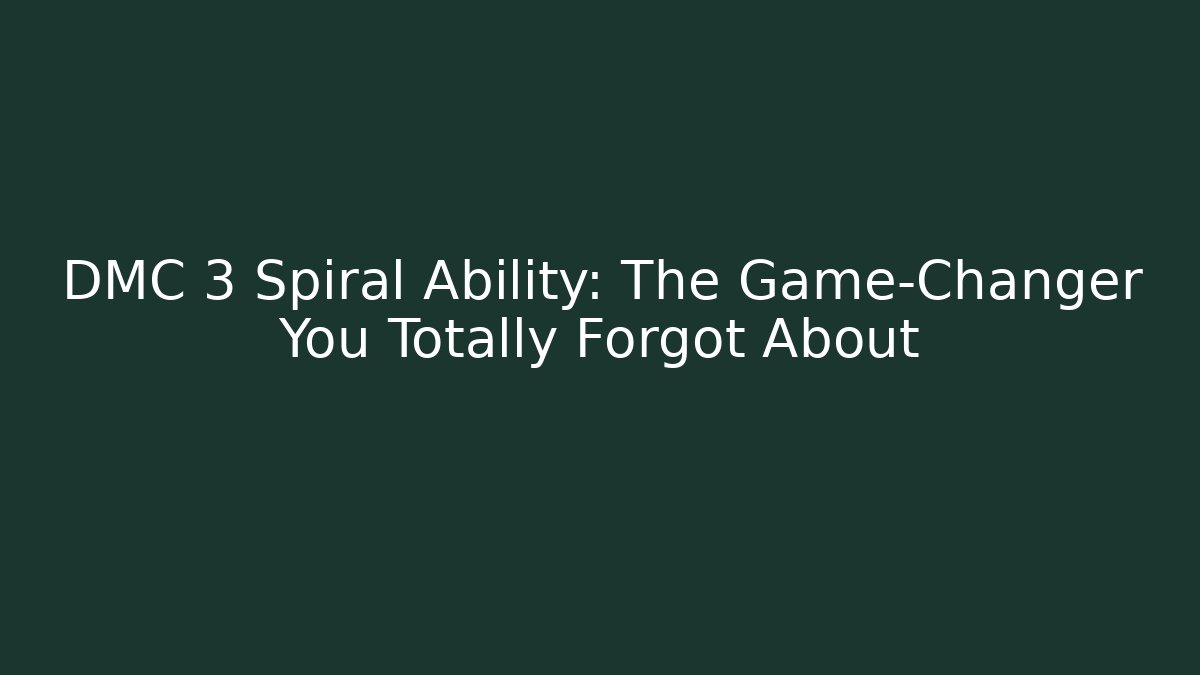 DMC 3 Spiral Ability: The Game-Changer You Totally Forgot About